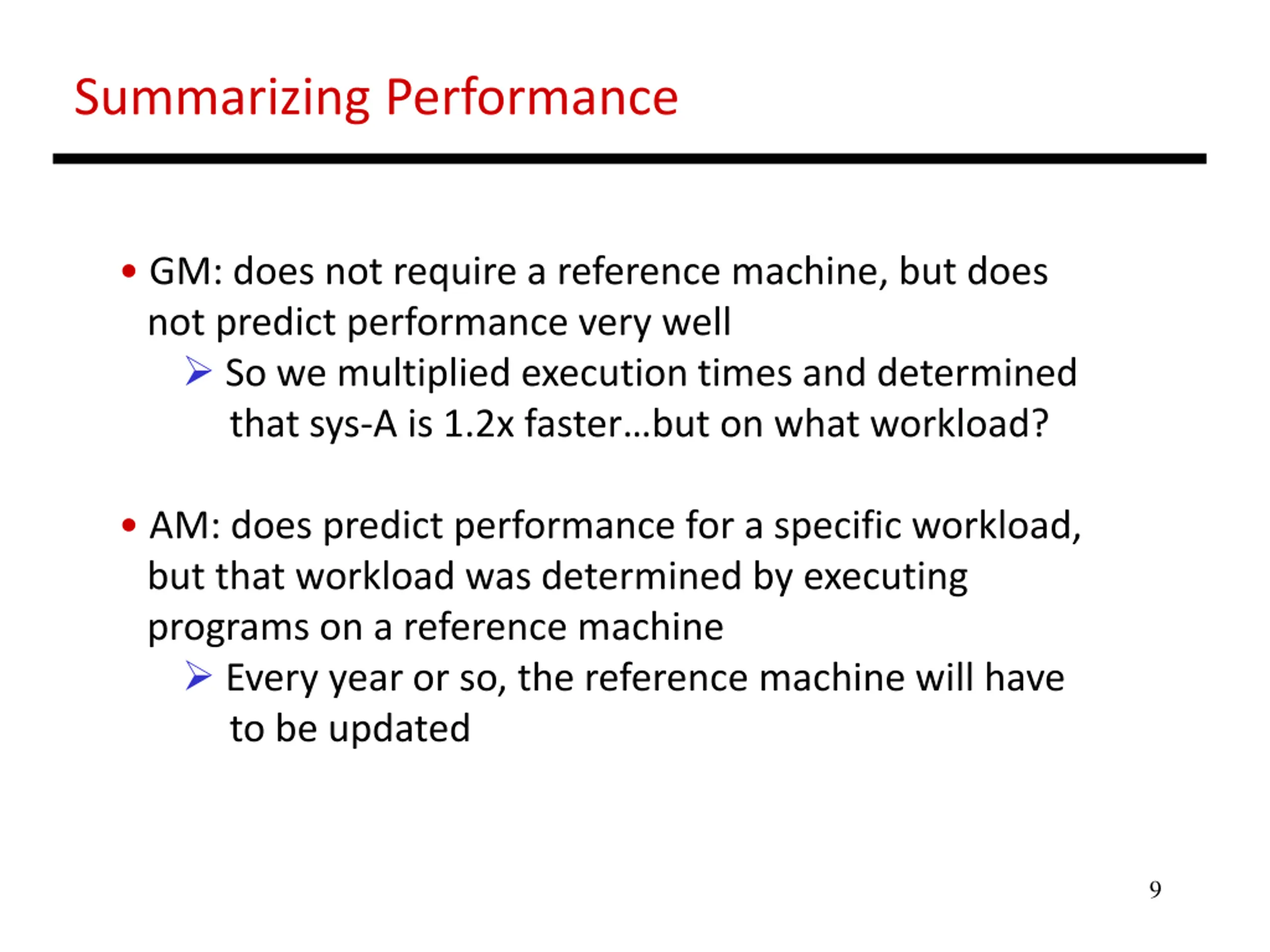 Summarizing Performance

• GM: does not require a reference machine, but does not predict performance very well

➢ So we multiplied execution times and determined that sys-A is 1.2x faster…but on what workload?

• AM: does predict performance for a specific workload, but that workload was determined by executing programs on a reference machine

➢ Every year or so, the reference machine will have to be updated

9